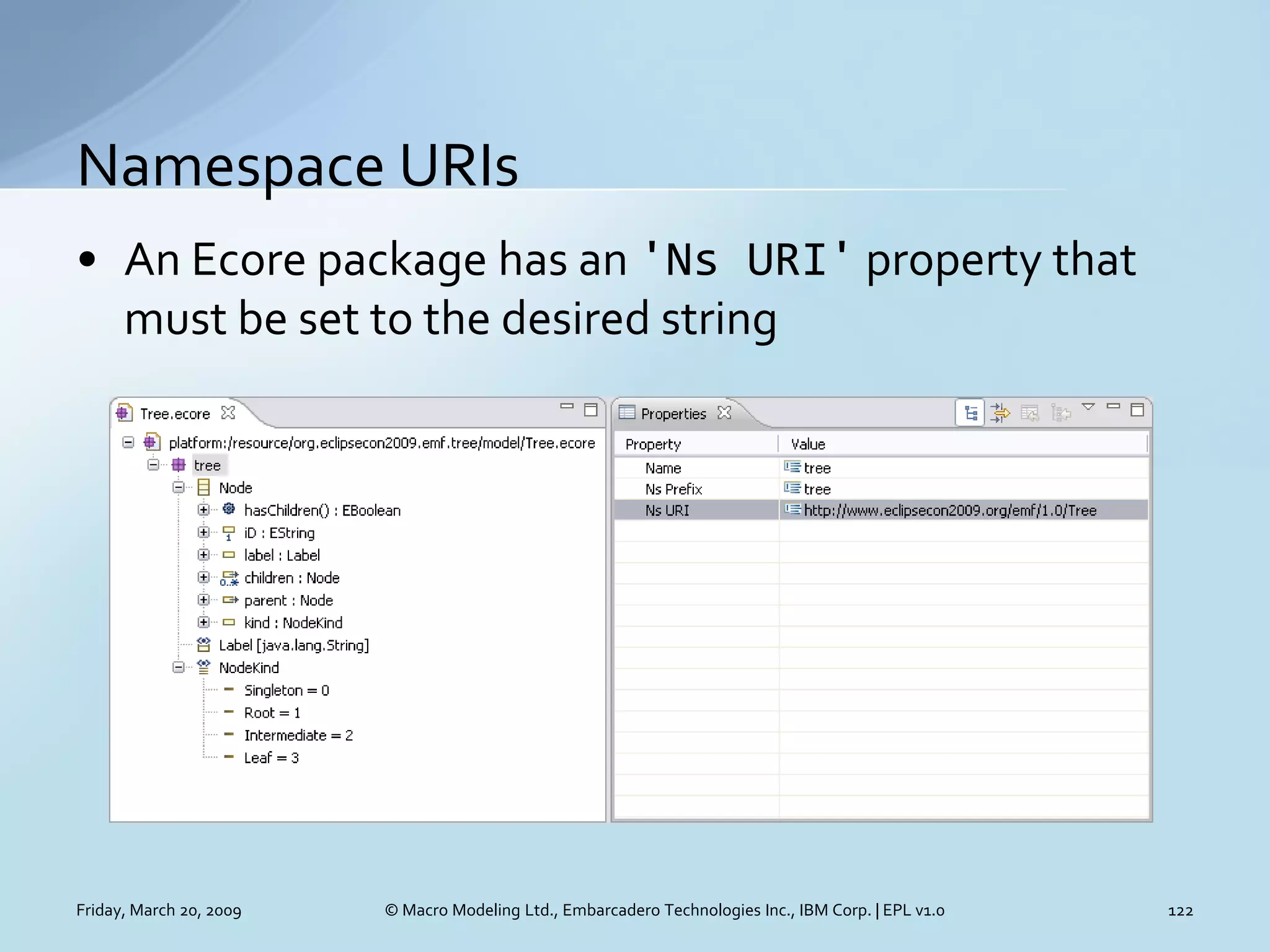 Namespace URIs

• An Ecore package has an 'Ns URI' property that must be set to the desired string

Tree.ecore

platform:/resource/org.eclipsecon2009.emf.tree/model/Tree.ecore
tree
Node
hasChildren() : EBoolean
iD : EString
label : Label
children : Node
parent : Node
kind : NodeKind
Label [java.lang.String]
NodeKind
Singleton = 0
Root = 1
Intermediate = 2
Leaf = 3

Properties

| Property | Value |
|---|---|
| Name | tree |
| Ns Prefix | tree |
| Ns URI | http://www.eclipsecon2009.org/emf/1.0/Tree |

Friday, March 20, 2009
© Macro Modeling Ltd., Embarcadero Technologies Inc., IBM Corp. | EPL v1.0
122